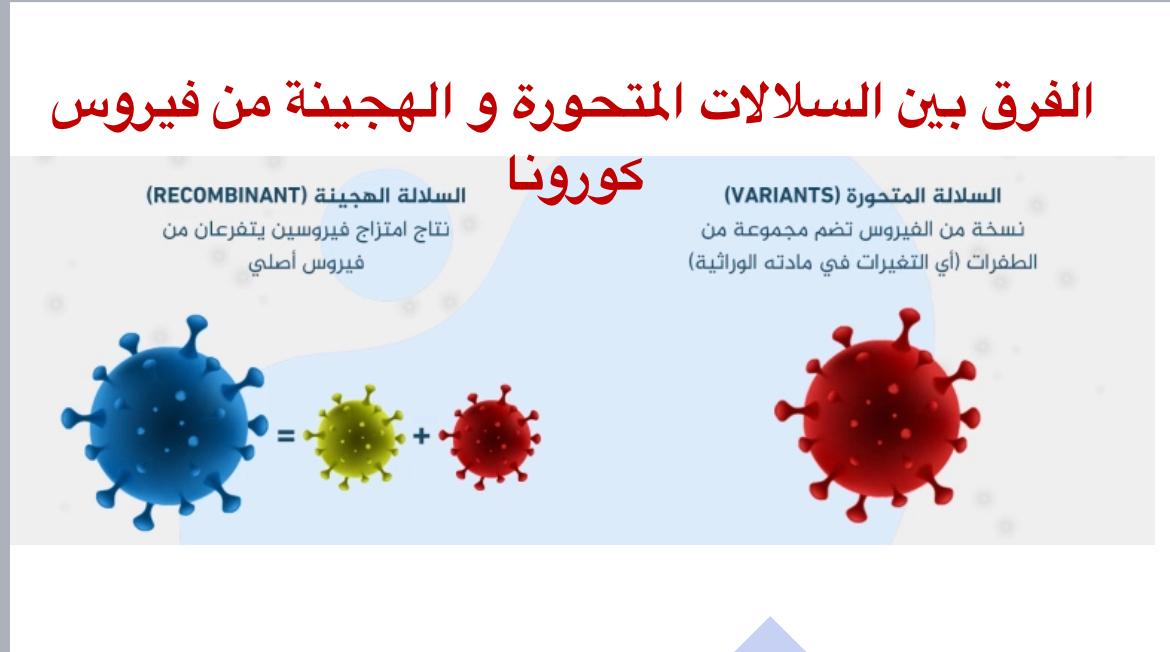 الفرق بين السلالات المتحورة و الهجينة من فيروس كورونا

السلالة المتحورة (VARIANTS)
نسخة من الفيروس تضم مجموعة من الطفرات (أي التغيرات في مادته الوراثية)

السلالة الهجينة (RECOMBINANT)
نتاج امتزاج فيروسين يتفرعان من فيروس أصلي

= +